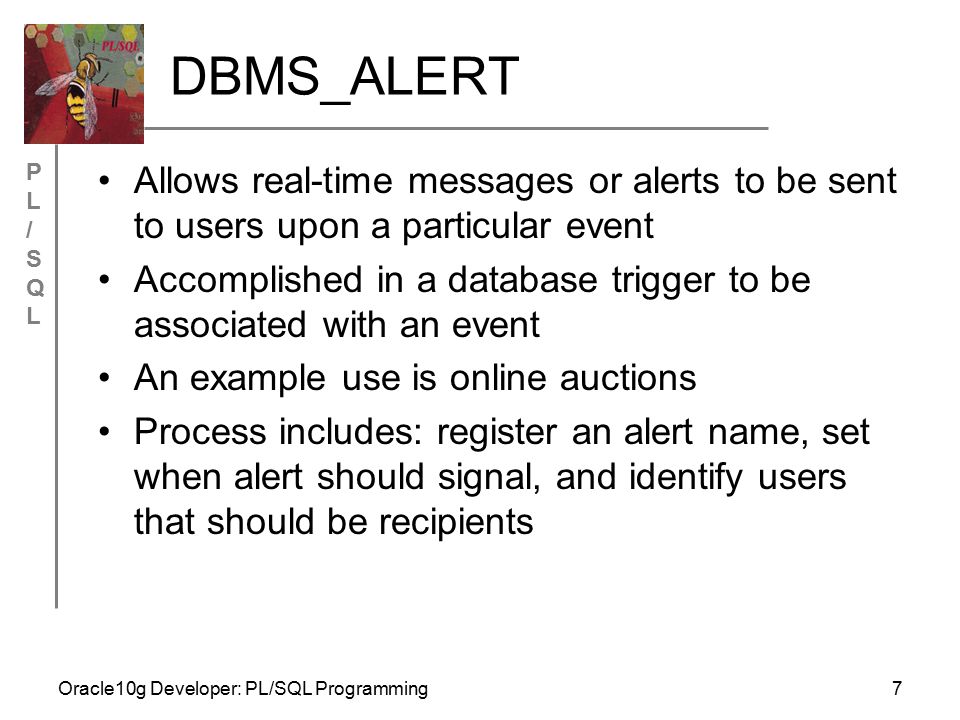 PL/SQL

DBMS_ALERT

P
L
/
S
Q
L

• Allows real-time messages or alerts to be sent to users upon a particular event
• Accomplished in a database trigger to be associated with an event
• An example use is online auctions
• Process includes: register an alert name, set when alert should signal, and identify users that should be recipients

Oracle10g Developer: PL/SQL Programming

7